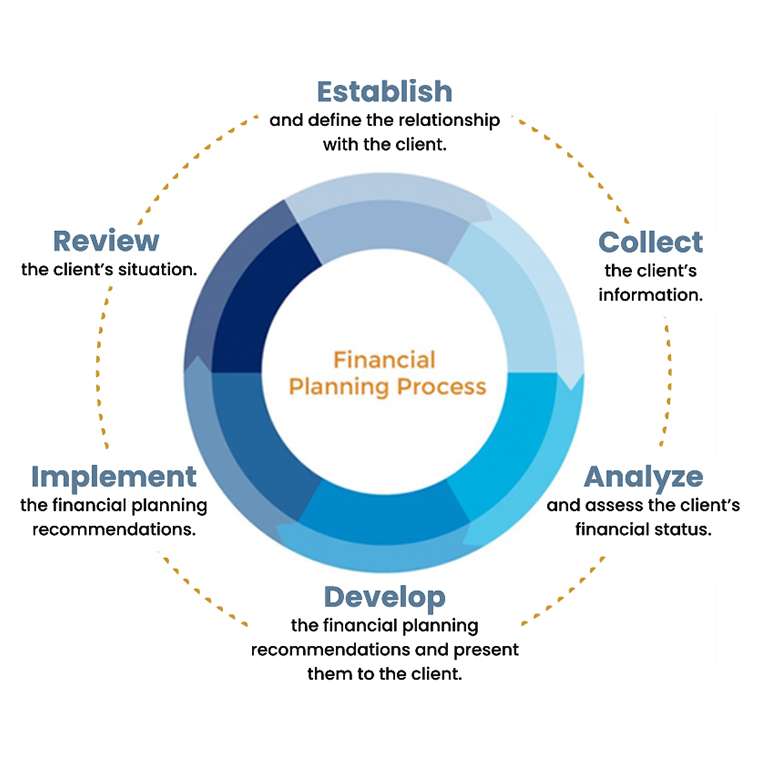 Establish
and define the relationship with the client.

Collect
the client's information.

Analyze
and assess the client's financial status.

Develop
the financial planning recommendations and present them to the client.

Implement
the financial planning recommendations.

Review
the client's situation.

Financial Planning Process